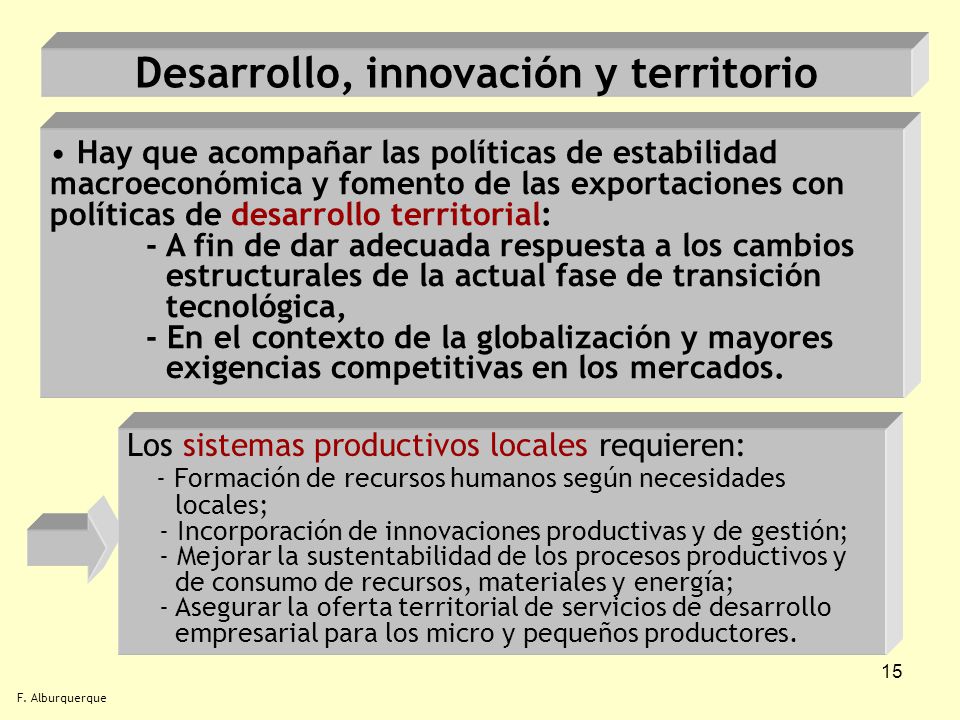 Desarrollo, innovación y territorio

• Hay que acompañar las políticas de estabilidad macroeconómica y fomento de las exportaciones con políticas de desarrollo territorial:

- A fin de dar adecuada respuesta a los cambios estructurales de la actual fase de transición tecnológica,
- En el contexto de la globalización y mayores exigencias competitivas en los mercados.

Los sistemas productivos locales requieren:

- Formación de recursos humanos según necesidades locales;
- Incorporación de innovaciones productivas y de gestión;
- Mejorar la sustentabilidad de los procesos productivos y de consumo de recursos, materiales y energía;
- Asegurar la oferta territorial de servicios de desarrollo empresarial para los micro y pequeños productores.

15

F. Alburquerque